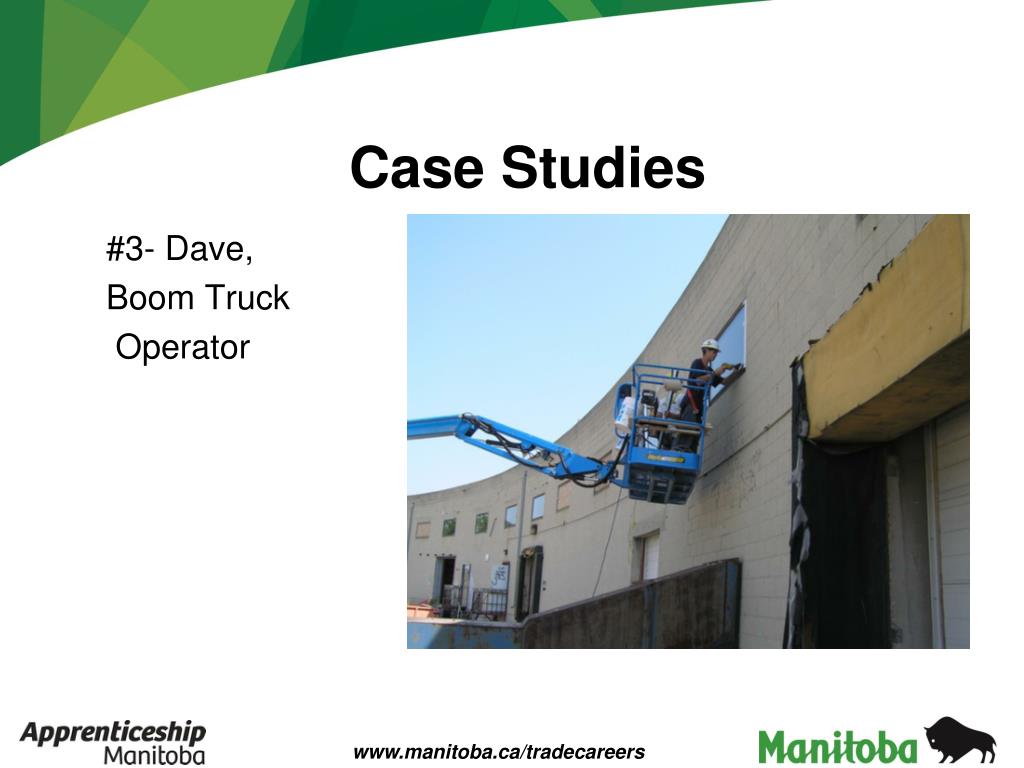 Case Studies

#3- Dave,
Boom Truck
Operator

Apprenticeship
Manitoba

www.manitoba.ca/tradecareers

Manitoba